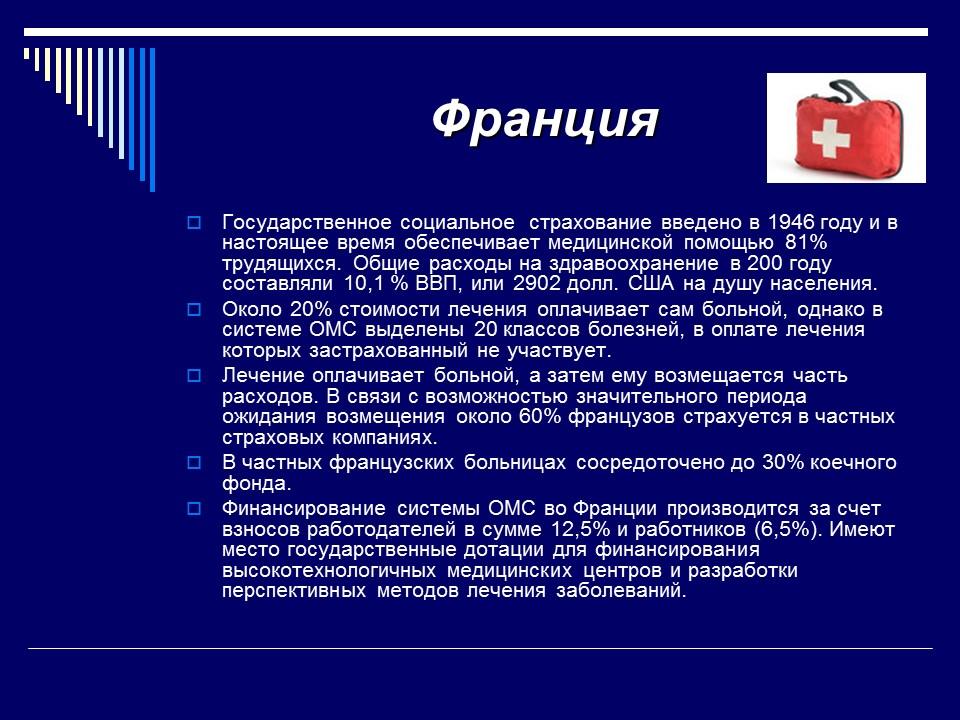 Франция

Государственное социальное страхование введено в 1946 году и в настоящее время обеспечивает медицинской помощью 81% трудящихся. Общие расходы на здравоохранение в 200 году составляли 10,1 % ВВП, или 2902 долл. США на душу населения.

Около 20% стоимости лечения оплачивает сам больной, однако в системе ОМС выделены 20 классов болезней, в оплате лечения которых застрахованный не участвует.

Лечение оплачивает больной, а затем ему возмещается часть расходов. В связи с возможностью значительного периода ожидания возмещения около 60% французов страхуется в частных страховых компаниях.

В частных французских больницах сосредоточено до 30% коечного фонда.

Финансирование системы ОМС во Франции производится за счет взносов работодателей в сумме 12,5% и работников (6,5%). Имеют место государственные дотации для финансирования высокотехнологичных медицинских центров и разработки перспективных методов лечения заболеваний.